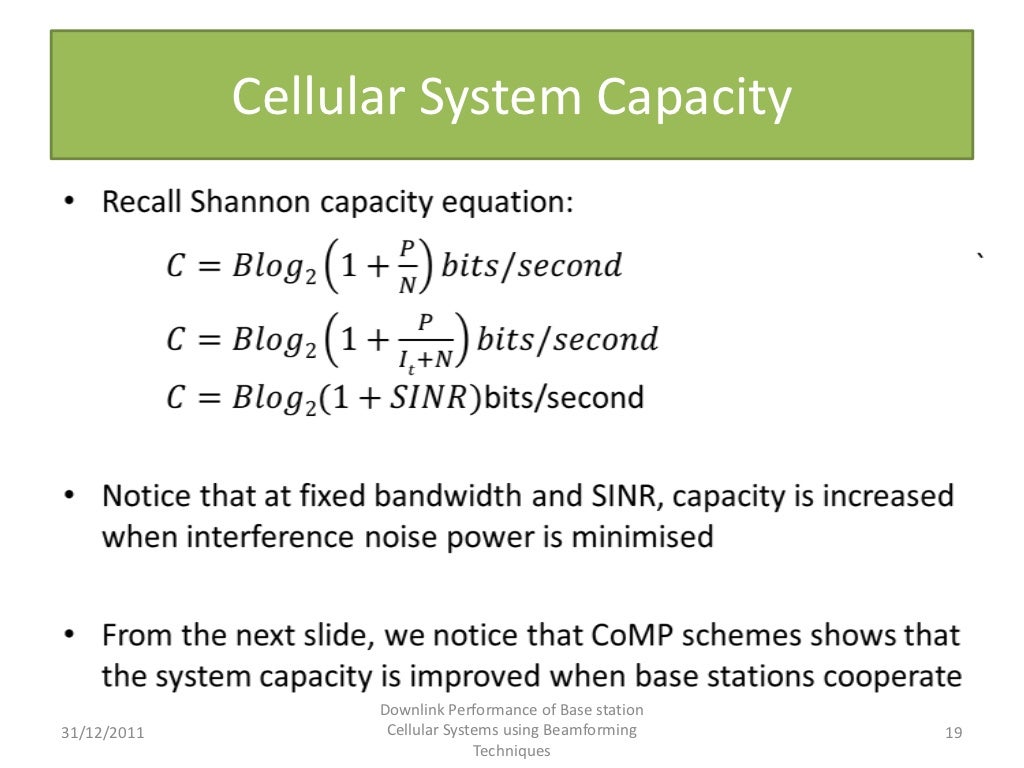 Cellular System Capacity

• Recall Shannon capacity equation:

$C = Blog_2\left(1 + \frac{P}{N}\right) bits/second$

`

$C = Blog_2\left(1 + \frac{P}{I_t + N}\right) bits/second$

$C = Blog_2(1 + SINR)$bits/second

• Notice that at fixed bandwidth and SINR, capacity is increased when interference noise power is minimised

• From the next slide, we notice that CoMP schemes shows that the system capacity is improved when base stations cooperate

31/12/2011

Downlink Performance of Base station Cellular Systems using Beamforming Techniques

19